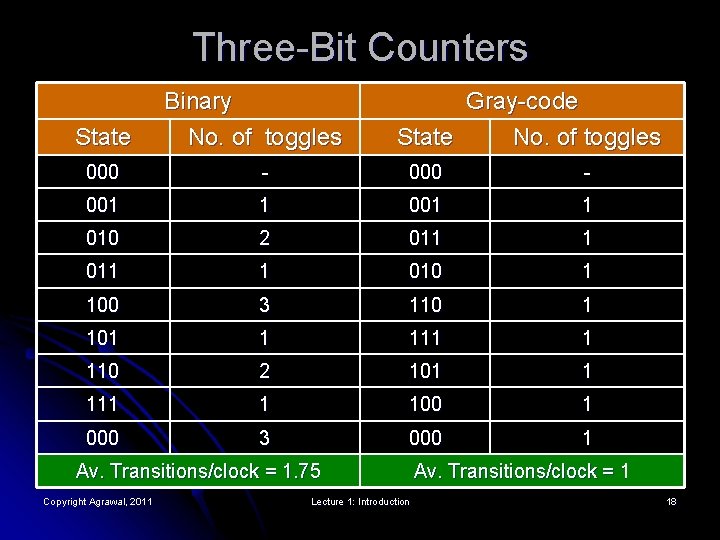 Three-Bit Counters

| Binary | | Gray-code | |
|---|---|---|---|
| State | No. of toggles | State | No. of toggles |
| 000 | - | 000 | - |
| 001 | 1 | 001 | 1 |
| 010 | 2 | 011 | 1 |
| 011 | 1 | 010 | 1 |
| 100 | 3 | 110 | 1 |
| 101 | 1 | 111 | 1 |
| 110 | 2 | 101 | 1 |
| 111 | 1 | 100 | 1 |
| 000 | 3 | 000 | 1 |
| Av. Transitions/clock = 1.75 | | Av. Transitions/clock = 1 | |

Copyright Agrawal, 2011 Lecture 1: Introduction 18